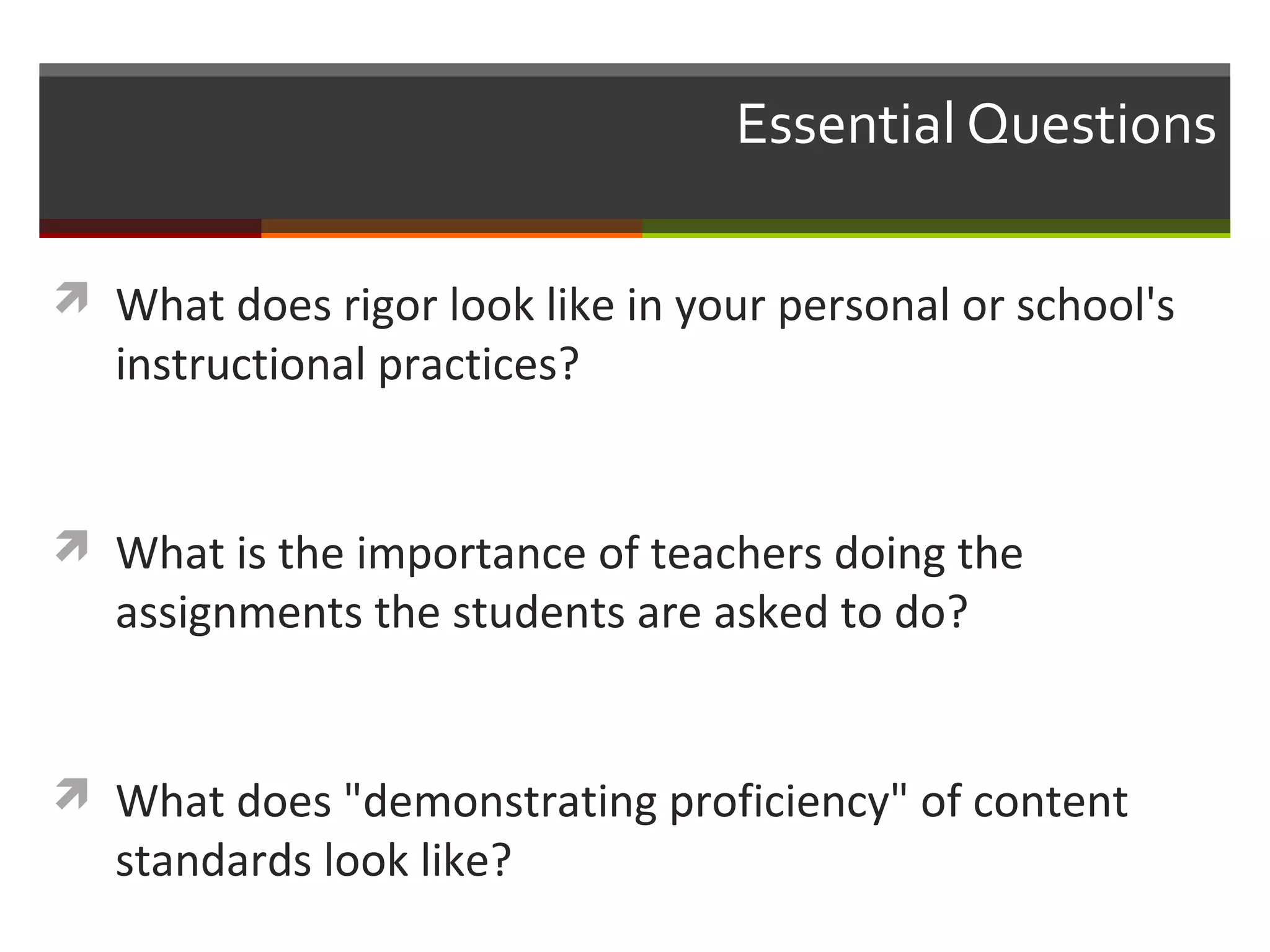 Essential Questions

What does rigor look like in your personal or school's instructional practices?

What is the importance of teachers doing the assignments the students are asked to do?

What does "demonstrating proficiency" of content standards look like?